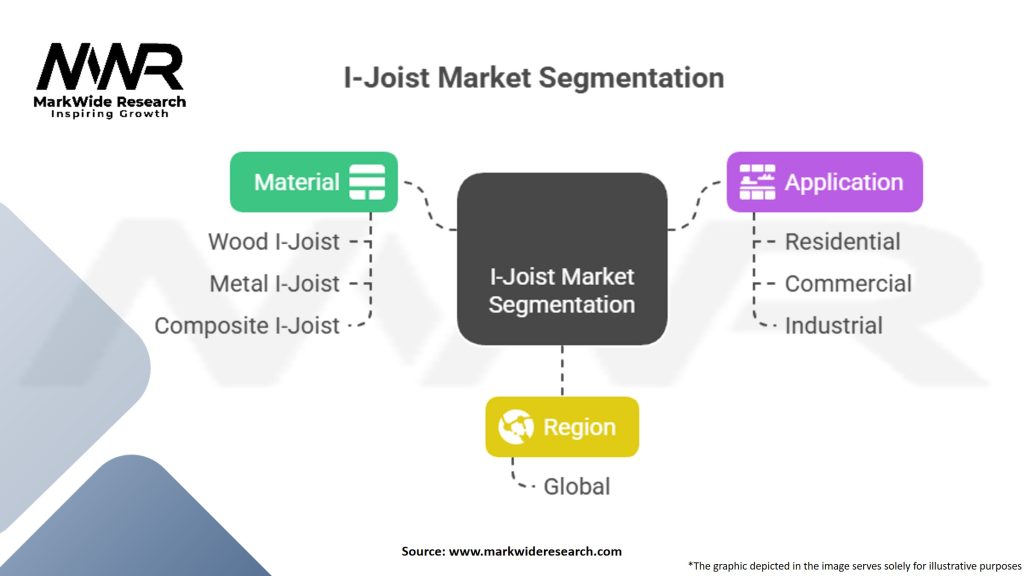 MWR
MarkWide Research
Inspiring Growth

I-Joist Market Segmentation

Material
Wood I-Joist
Metal I-Joist
Composite I-Joist

I-Joist Market Segmentation

Application
Residential
Commercial
Industrial

Region
Global

Source: www.markwideresearch.com

*The graphic depicted in the image serves solely for illustrative purposes